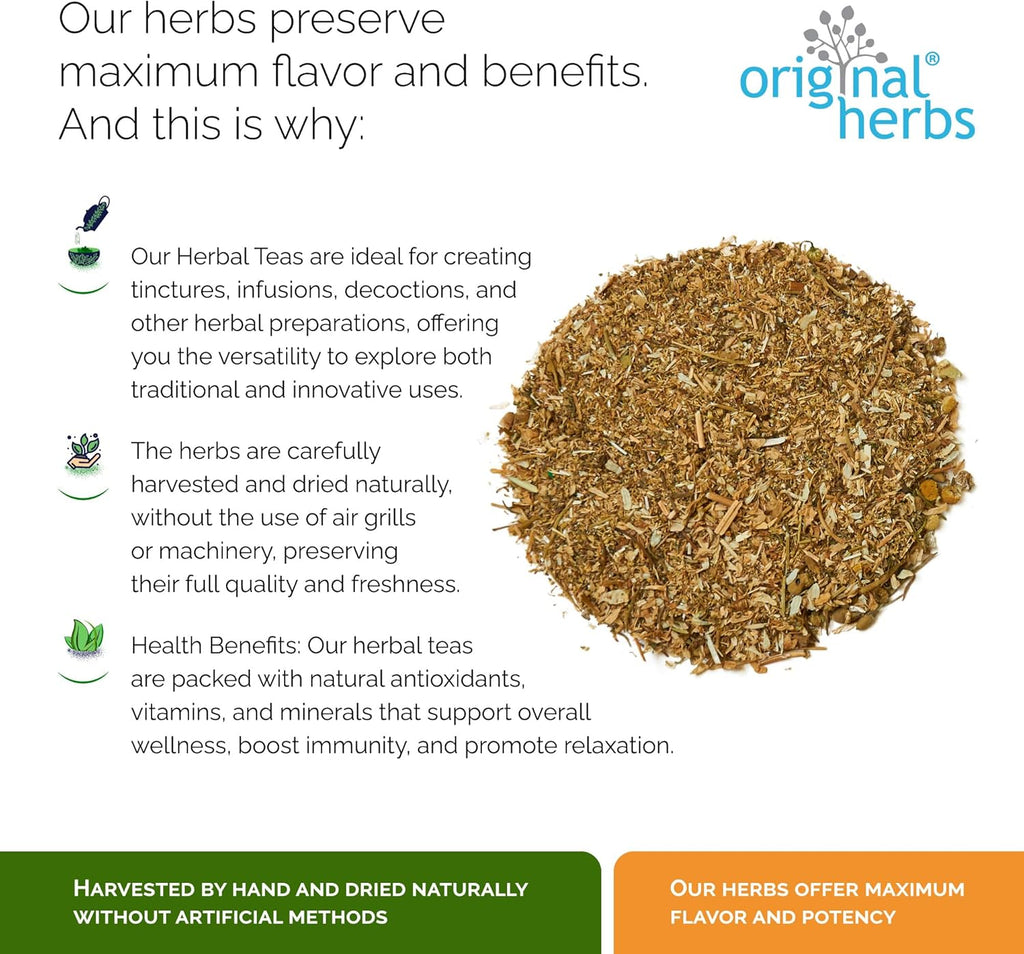 Our herbs preserve maximum flavor and benefits. And this is why:

original® herbs

Our Herbal Teas are ideal for creating tinctures, infusions, decoctions, and other herbal preparations, offering you the versatility to explore both traditional and innovative uses.

The herbs are carefully harvested and dried naturally, without the use of air grills or machinery, preserving their full quality and freshness.

Health Benefits: Our herbal teas are packed with natural antioxidants, vitamins, and minerals that support overall wellness, boost immunity, and promote relaxation.

HARVESTED BY HAND AND DRIED NATURALLY WITHOUT ARTIFICIAL METHODS

OUR HERBS OFFER MAXIMUM FLAVOR AND POTENCY